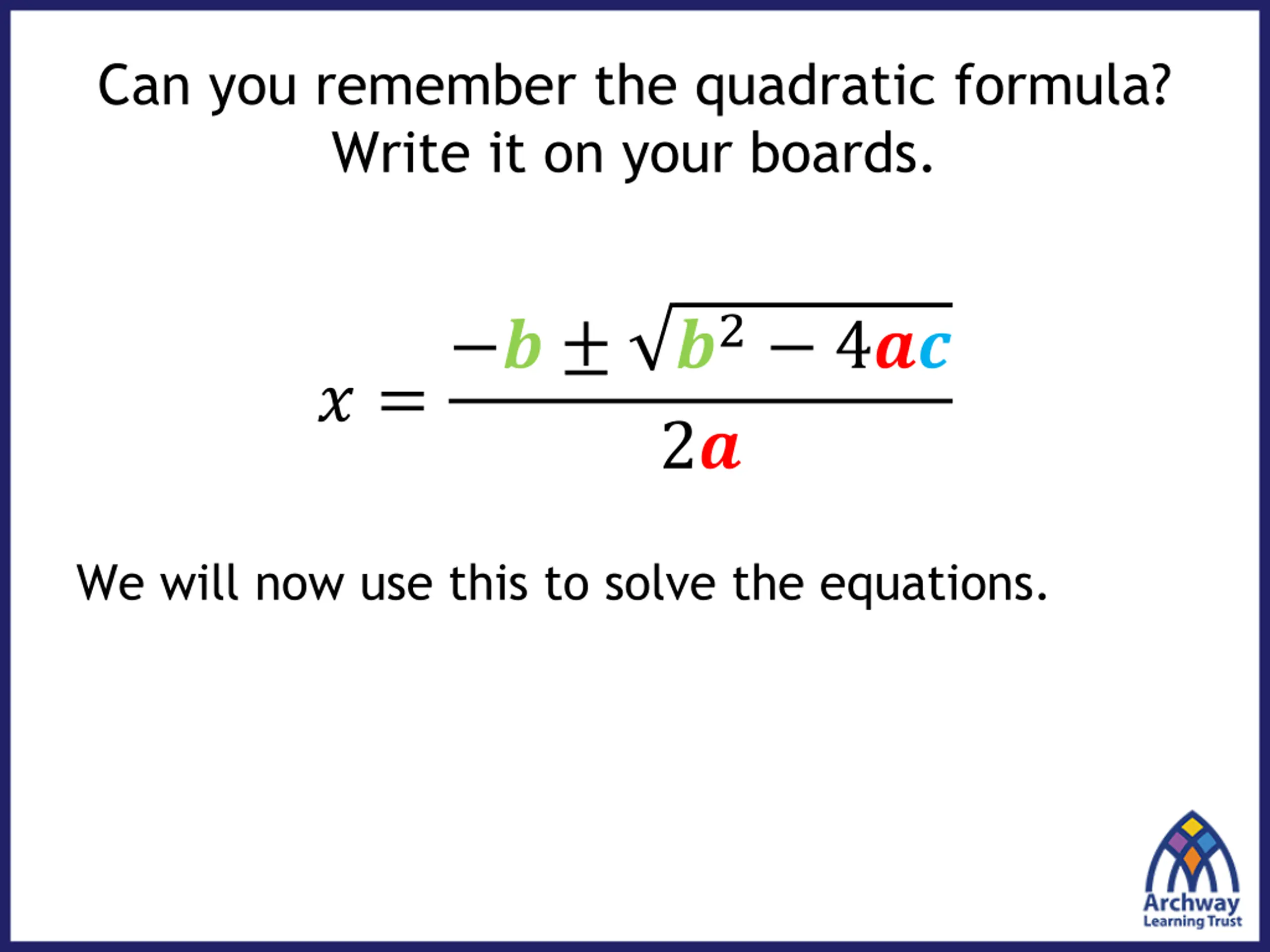 Can you remember the quadratic formula?
Write it on your boards.

$x = \frac{-b \pm \sqrt{b^2 - 4ac}}{2a}$

We will now use this to solve the equations.

Archway
Learning Trust